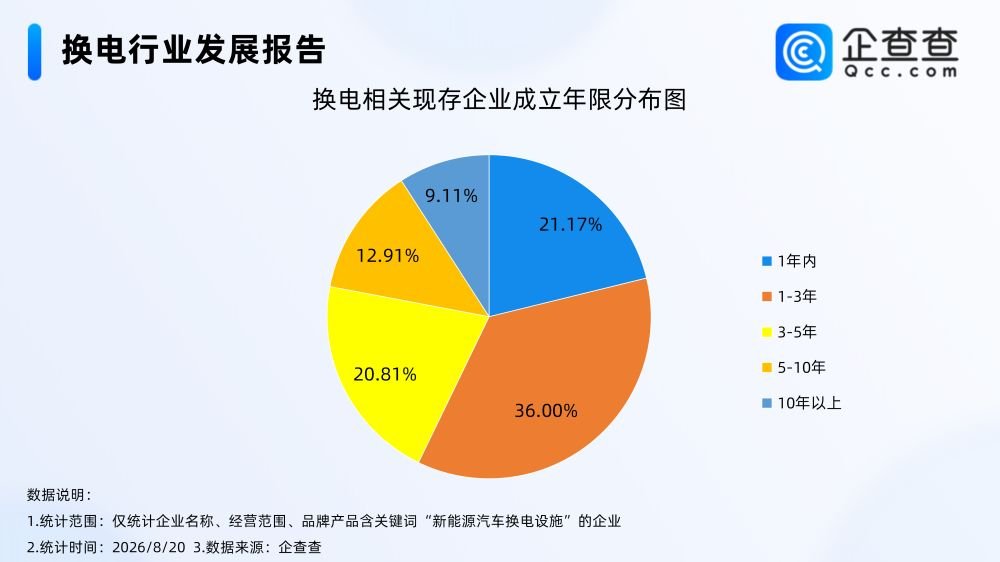 换电行业发展报告

企查查
Qcc.com

换电相关现存企业成立年限分布图

21.17%
36.00%
20.81%
12.91%
9.11%

1年内
1-3年
3-5年
5-10年
10年以上

数据说明：
1.统计范围：仅统计企业名称、经营范围、品牌产品含关键词“新能源汽车换电设施”的企业
2.统计时间：2026/8/20 3.数据来源：企查查